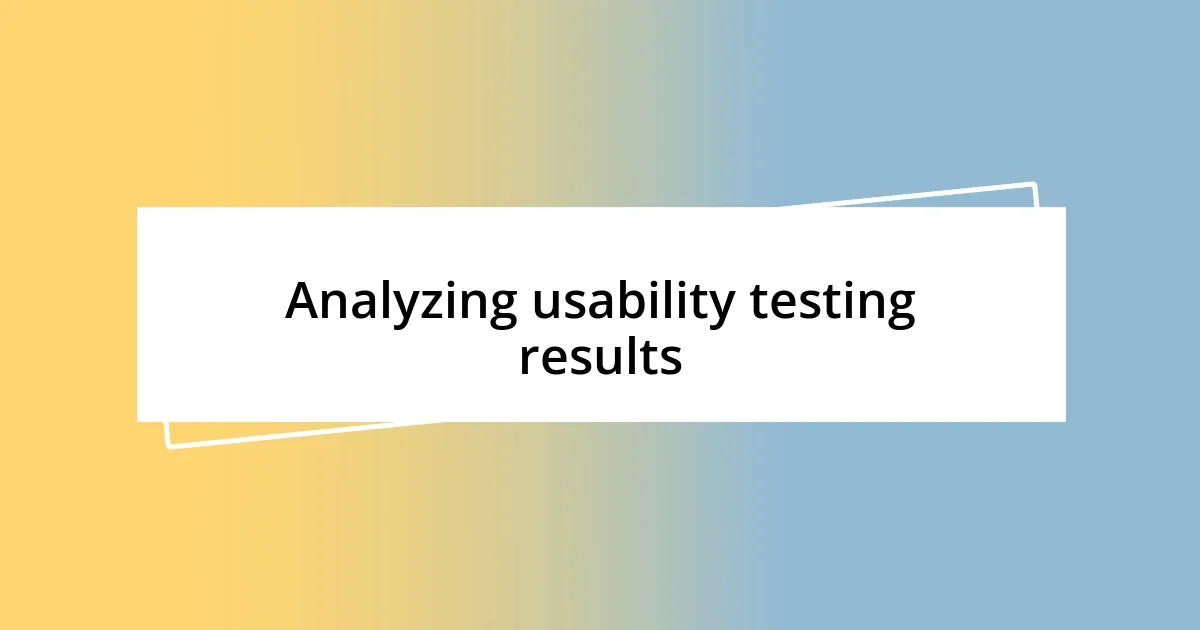 Analyzing usability testing results